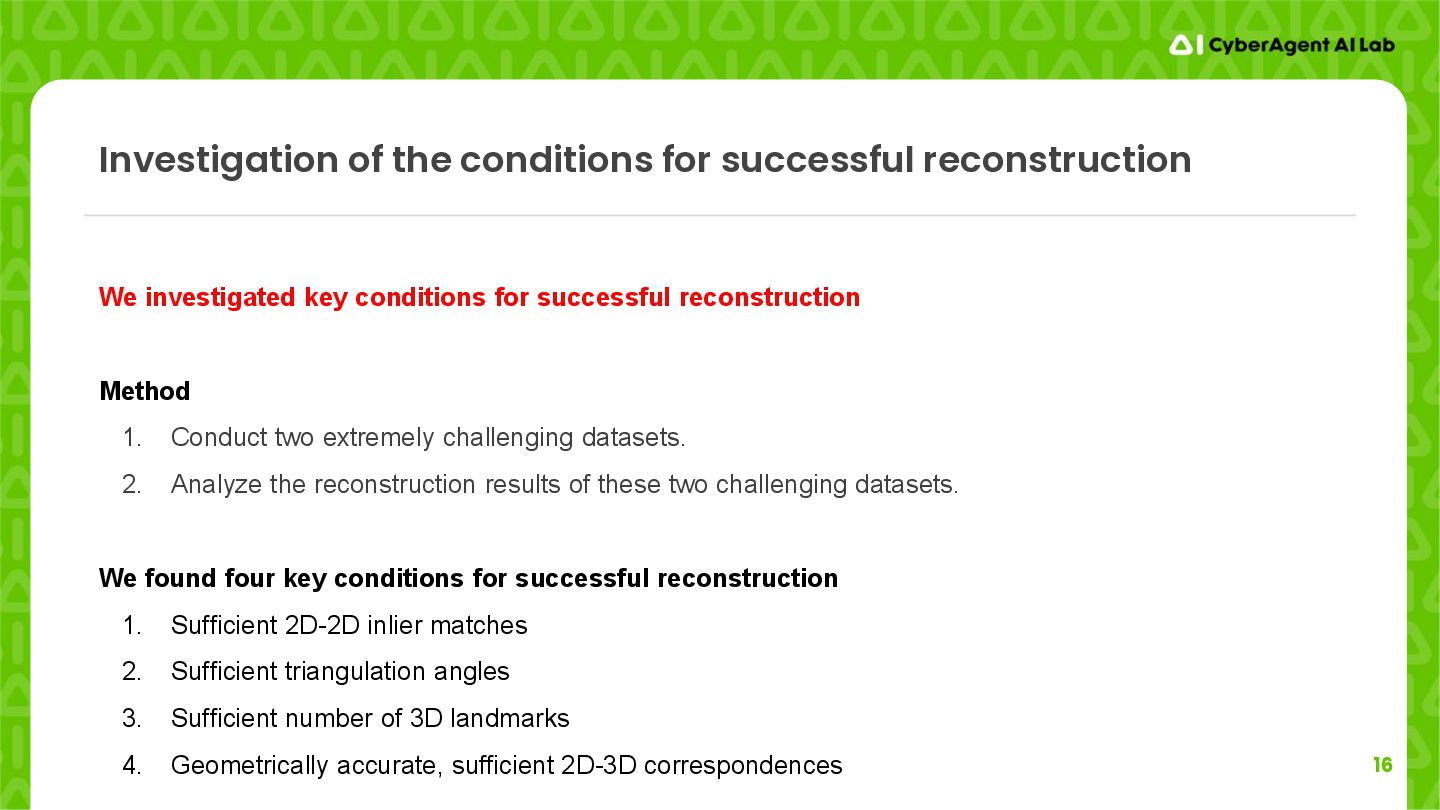 CyberAgent AI Lab

Investigation of the conditions for successful reconstruction

We investigated key conditions for successful reconstruction

Method
1. Conduct two extremely challenging datasets.
2. Analyze the reconstruction results of these two challenging datasets.

We found four key conditions for successful reconstruction
1. Sufficient 2D-2D inlier matches
2. Sufficient triangulation angles
3. Sufficient number of 3D landmarks
4. Geometrically accurate, sufficient 2D-3D correspondences

16